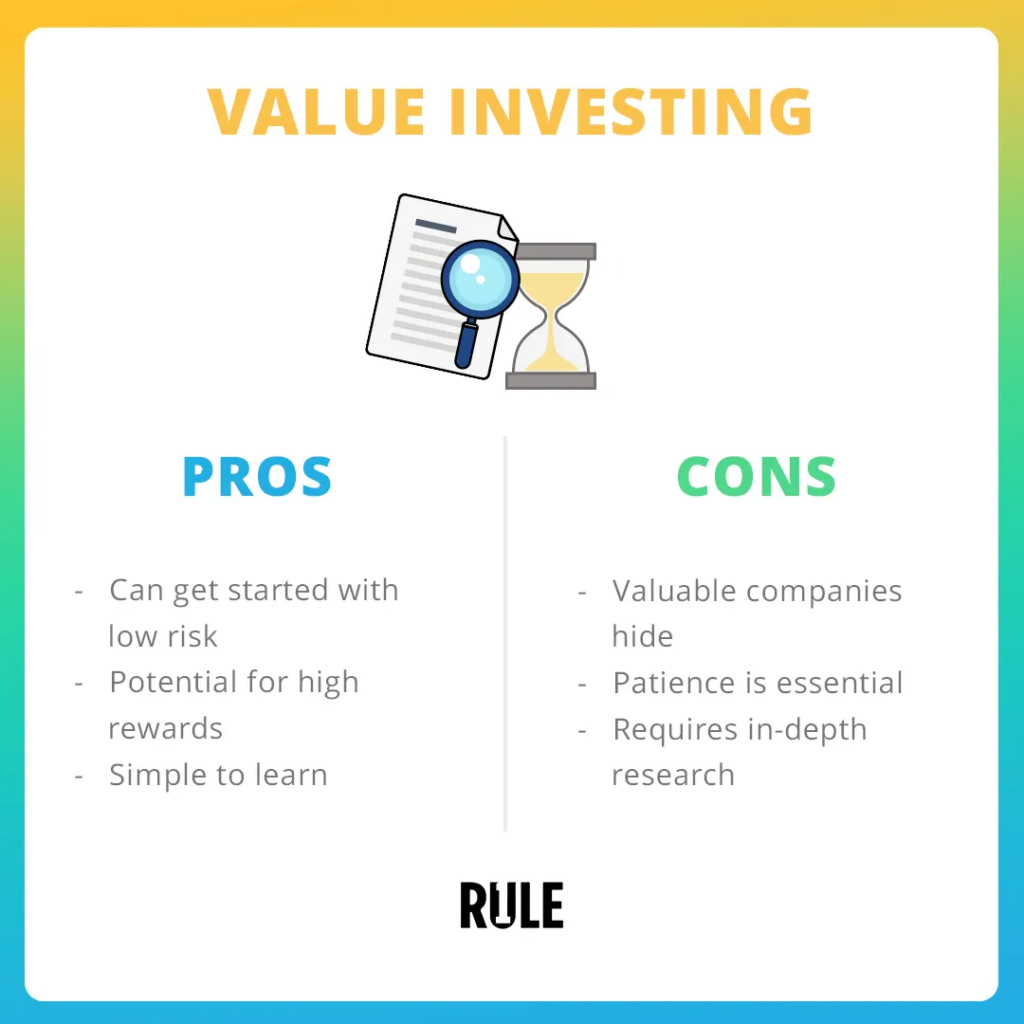 VALUE INVESTING

PROS

- Can get started with low risk
- Potential for high rewards
- Simple to learn

CONS

- Valuable companies hide
- Patience is essential
- Requires in-depth research

RULE